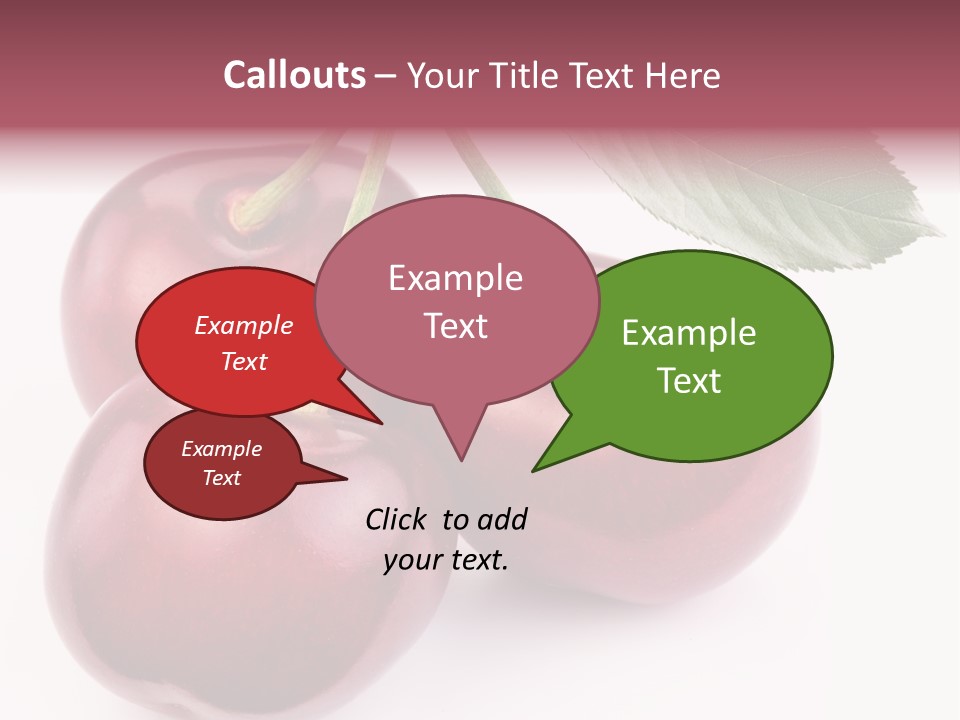 Callouts – Your Title Text Here

Example Text

Example Text

Example Text

Example Text

Click to add your text.